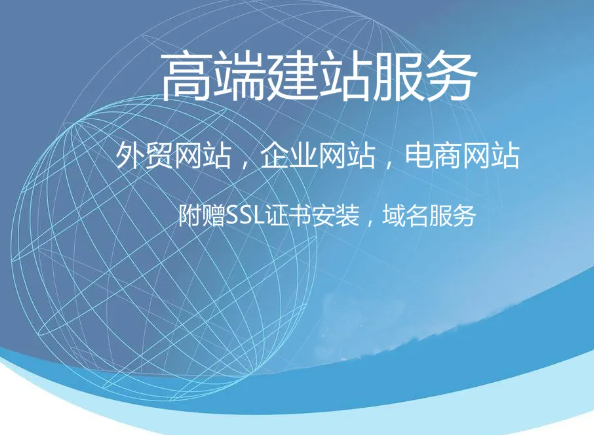 高端建站服务

外贸网站，企业网站，电商网站

附赠SSL证书安装，域名服务